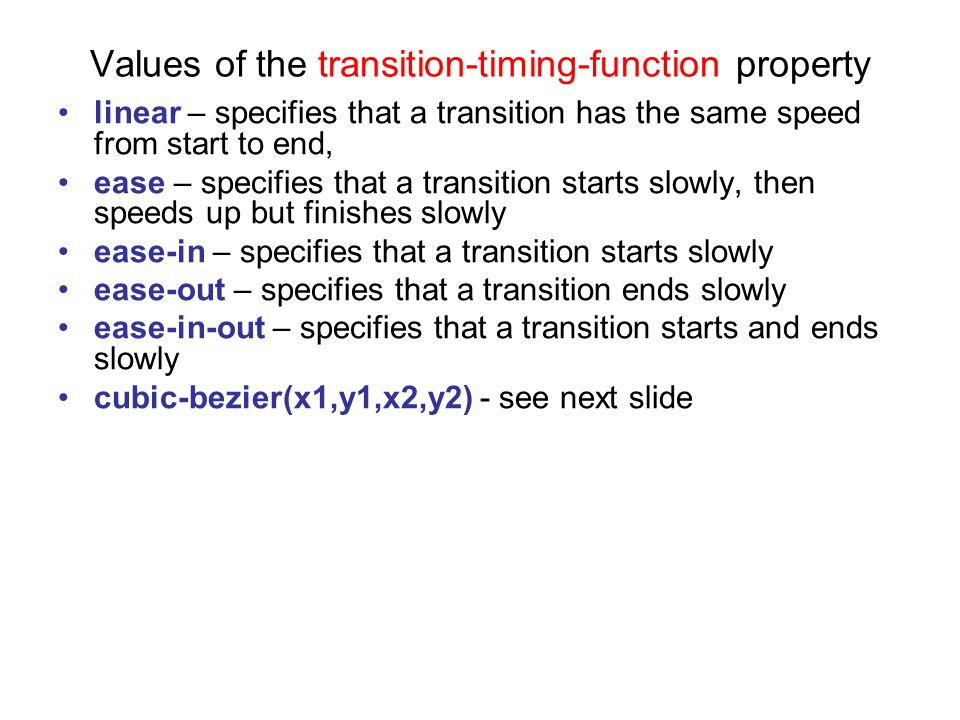 Values of the transition-timing-function property

• linear – specifies that a transition has the same speed from start to end,
• ease – specifies that a transition starts slowly, then speeds up but finishes slowly
• ease-in – specifies that a transition starts slowly
• ease-out – specifies that a transition ends slowly
• ease-in-out – specifies that a transition starts and ends slowly
• cubic-bezier(x1,y1,x2,y2) - see next slide